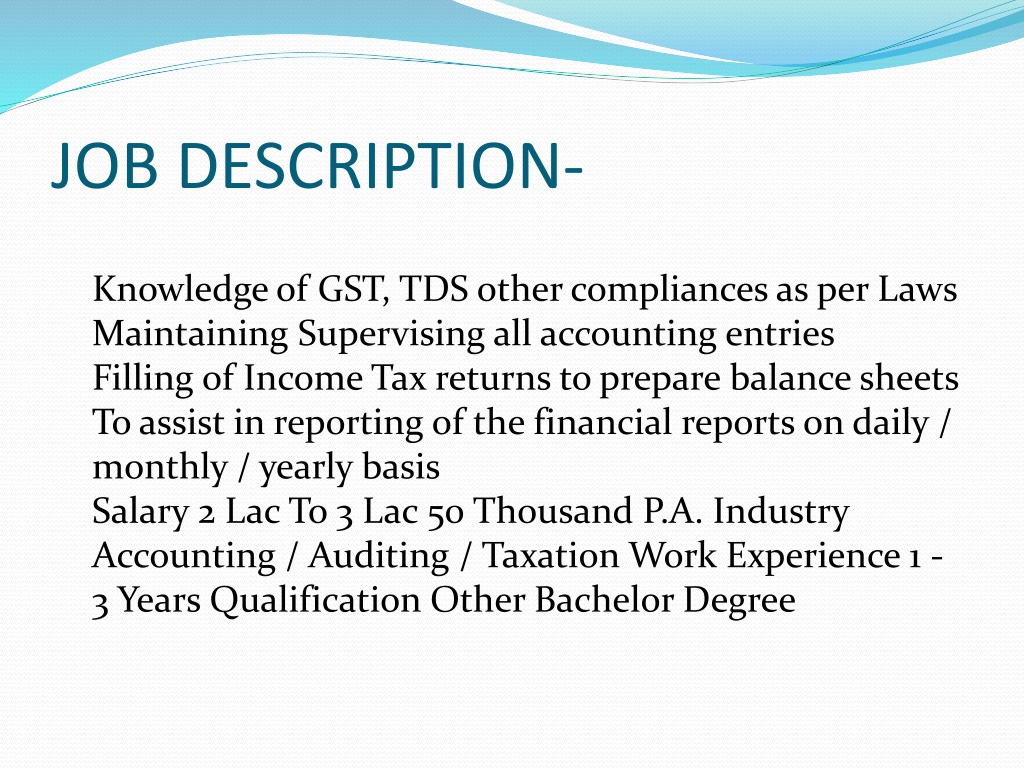 JOB DESCRIPTION-

Knowledge of GST, TDS other compliances as per Laws
Maintaining Supervising all accounting entries
Filling of Income Tax returns to prepare balance sheets
To assist in reporting of the financial reports on daily / monthly / yearly basis
Salary 2 Lac To 3 Lac 50 Thousand P.A. Industry Accounting / Auditing / Taxation Work Experience 1 - 3 Years Qualification Other Bachelor Degree